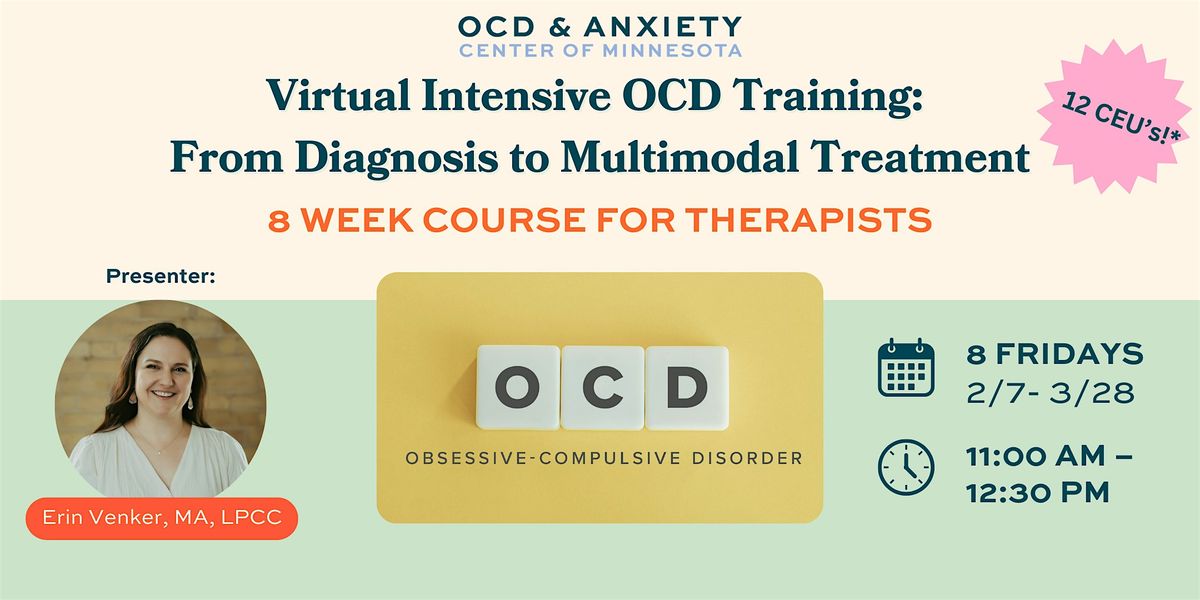 OCD & ANXIETY
CENTER OF MINNESOTA

Virtual Intensive OCD Training:
From Diagnosis to Multimodal Treatment

12 CEU's!*

8 WEEK COURSE FOR THERAPISTS

Presenter:

Erin Venker, MA, LPCC

OCD

OBSESSIVE-COMPULSIVE DISORDER

8 FRIDAYS
2/7- 3/28

11:00 AM –
12:30 PM